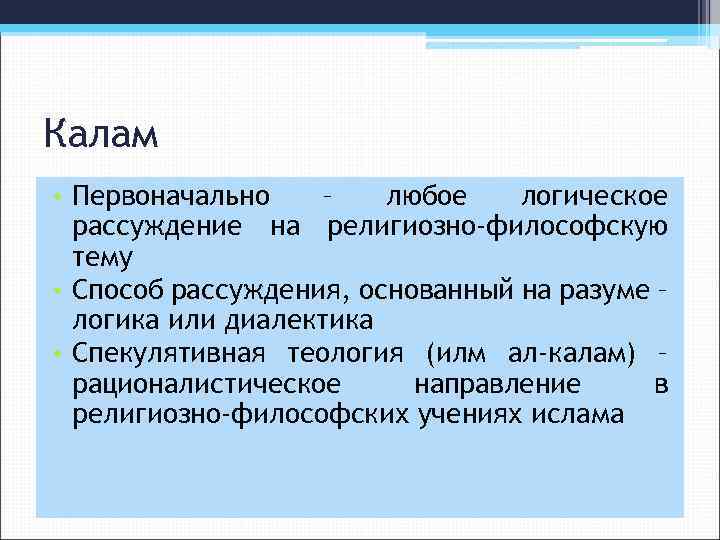 Калам

• Первоначально – любое логическое рассуждение на религиозно-философскую тему
• Способ рассуждения, основанный на разуме – логика или диалектика
• Спекулятивная теология (илм ал-калам) – рационалистическое направление в религиозно-философских учениях ислама